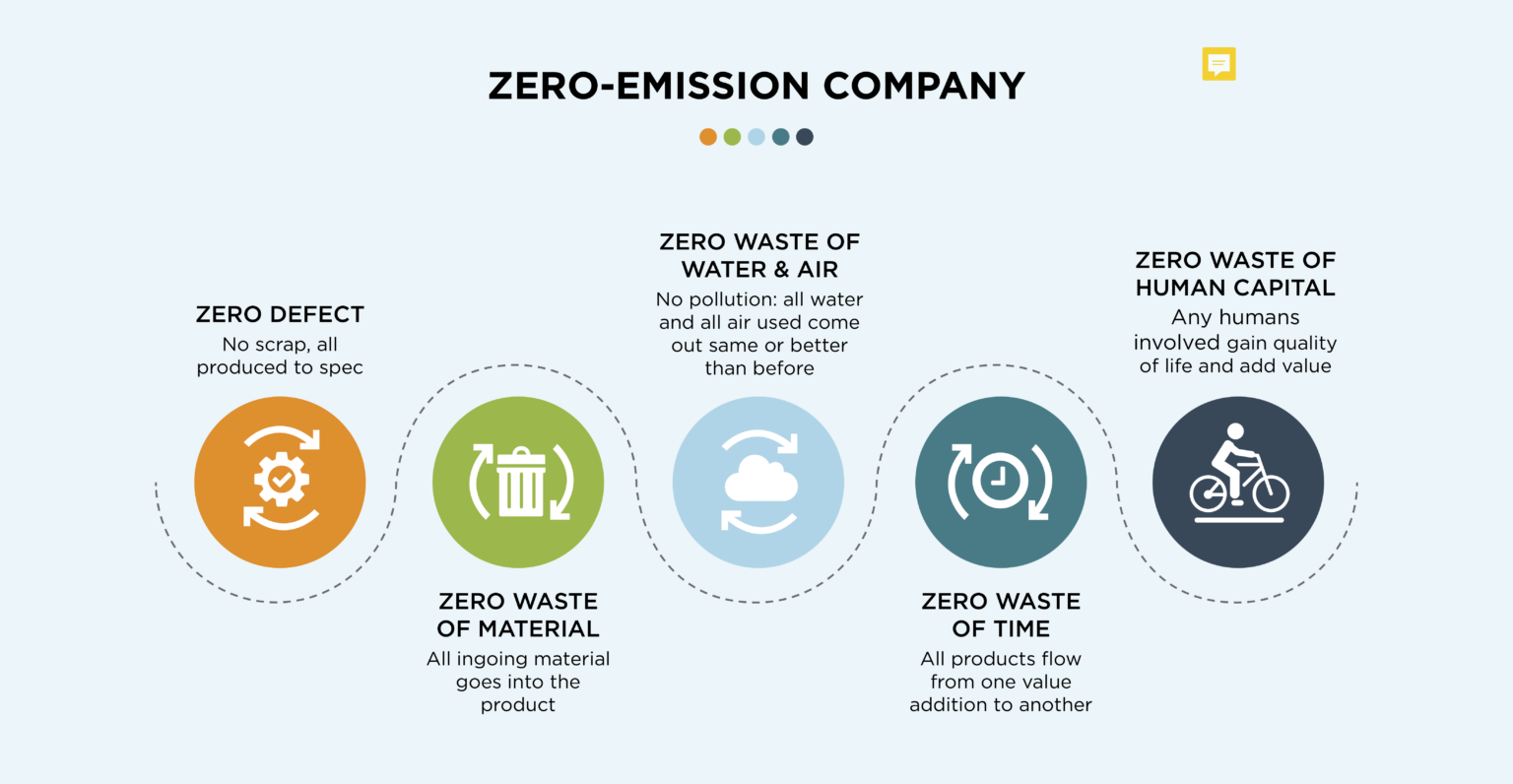 ZERO-EMISSION COMPANY

ZERO DEFECT
No scrap, all produced to spec

ZERO WASTE OF MATERIAL
All ingoing material goes into the product

ZERO WASTE OF WATER & AIR
No pollution: all water and all air used come out same or better than before

ZERO WASTE OF TIME
All products flow from one value addition to another

ZERO WASTE OF HUMAN CAPITAL
Any humans involved gain quality of life and add value